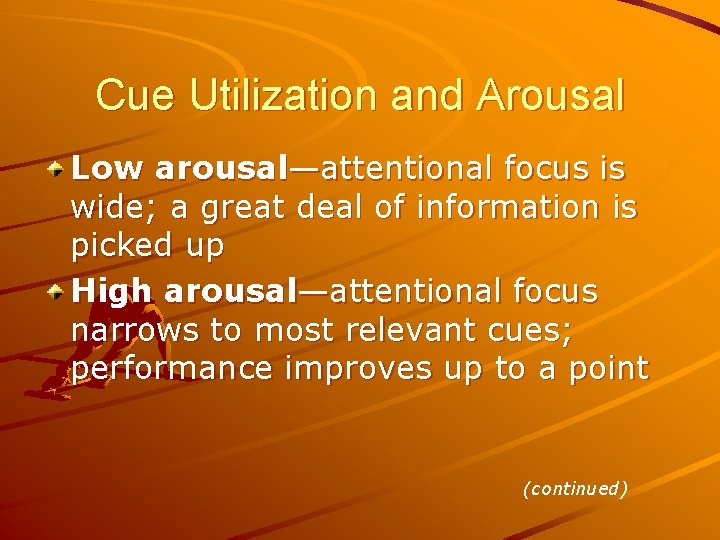 Cue Utilization and Arousal

Low arousal—attentional focus is wide; a great deal of information is picked up

High arousal—attentional focus narrows to most relevant cues; performance improves up to a point

(continued)